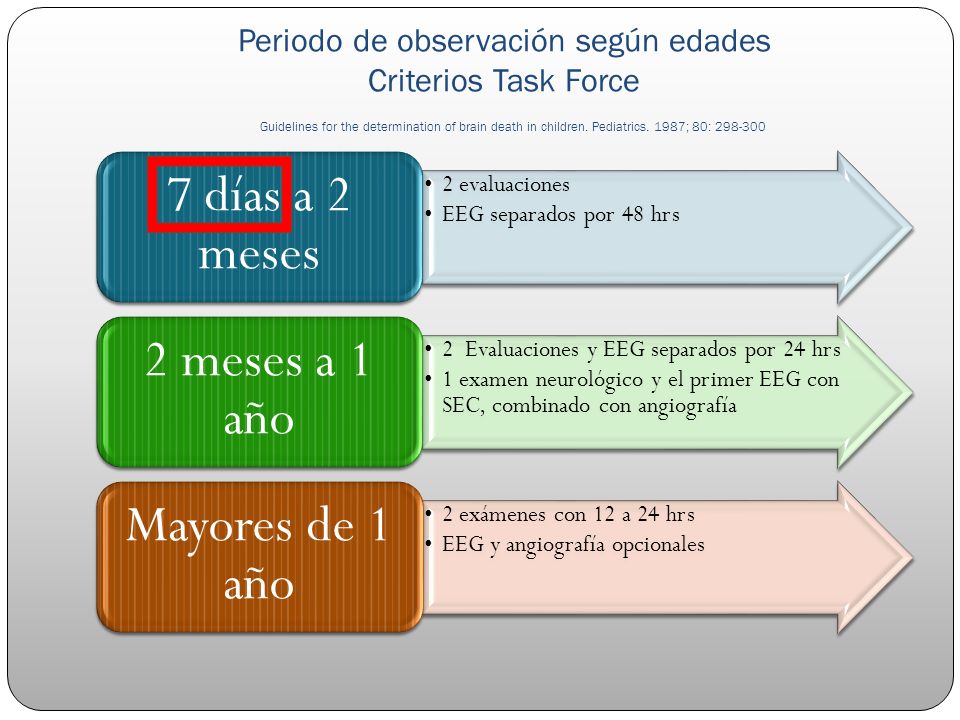 Periodo de observación según edades
Criterios Task Force

Guidelines for the determination of brain death in children. Pediatrics. 1987; 80: 298-300

7 días a 2 meses

• 2 evaluaciones
• EEG separados por 48 hrs

2 meses a 1 año

• 2 Evaluaciones y EEG separados por 24 hrs
• 1 examen neurológico y el primer EEG con SEC, combinado con angiografía

Mayores de 1 año

• 2 exámenes con 12 a 24 hrs
• EEG y angiografía opcionales